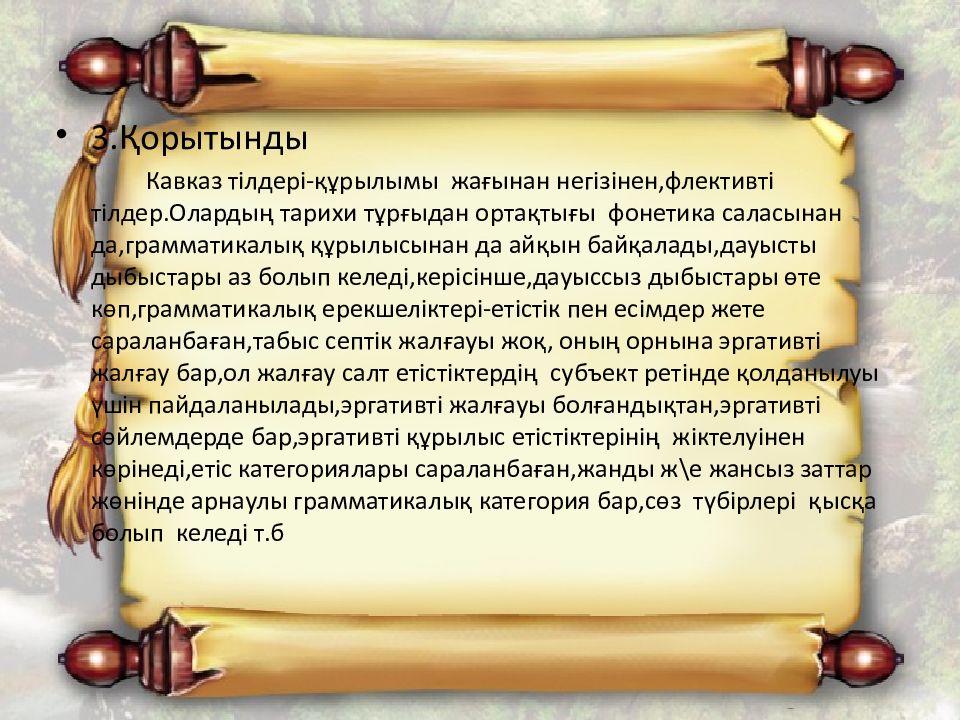 • 3.Қорытынды

Кавказ тілдері-құрылымы жағынан негізінен,флективті тілдер.Олардың тарихи тұрғыдан ортақтығы фонетика саласынан да,грамматикалық құрылысынан да айқын байқалады,дауысты дыбыстары аз болып келеді,керісінше,дауыссыз дыбыстары өте көп,грамматикалық ерекшеліктері-етістік пен есімдер жете сараланбаған,табыс септік жалғауы жоқ, оның орнына эргативті жалғау бар,ол жалғау салт етістіктердің субъект ретінде қолданылуы үшін пайдаланылады,эргативті жалғауы болғандықтан,эргативті сөйлемдерде бар,эргативті құрылыс етістіктерінің жіктелуінен көрінеді,етіс категориялары сараланбаған,жанды ж\е жансыз заттар жөнінде арнаулы грамматикалық категория бар,сөз түбірлері қысқа болып келеді т.б